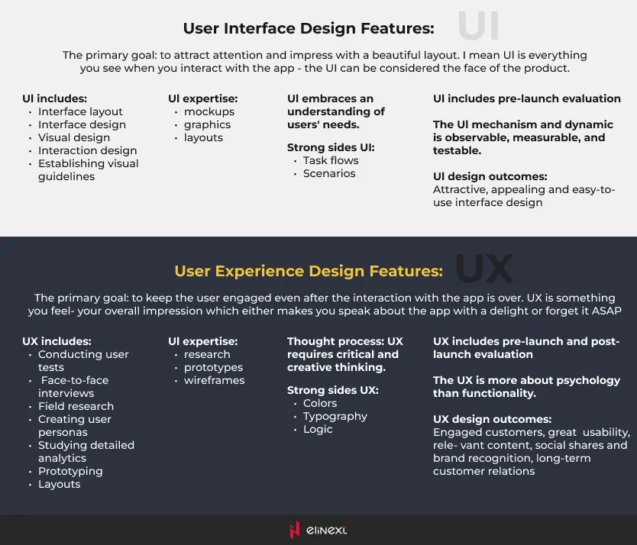 User Interface Design Features: UI

The primary goal: to attract attention and impress with a beautiful layout. I mean UI is everything you see when you interact with the app - the UI can be considered the face of the product.

UI includes:
- Interface layout
- Interface design
- Visual design
- Interaction design
- Establishing visual guidelines

UI expertise:
- mockups
- graphics
- layouts

UI embraces an understanding of users' needs.

Strong sides UI:
- Task flows
- Scenarios

UI includes pre-launch evaluation

The UI mechanism and dynamic is observable, measurable, and testable.

UI design outcomes:
Attractive, appealing and easy-to-use interface design

User Experience Design Features: UX

The primary goal: to keep the user engaged even after the interaction with the app is over. UX is something you feel- your overall impression which either makes you speak about the app with a delight or forget it ASAP

UX includes:
- Conducting user tests
- Face-to-face interviews
- Field research
- Creating user personas
- Studying detailed analytics
- Prototyping
- Layouts

UI expertise:
- research
- prototypes
- wireframes

Thought process: UX requires critical and creative thinking.

Strong sides UX:
- Colors
- Typography
- Logic

UX includes pre-launch and post-launch evaluation

The UX is more about psychology than functionality.

UX design outcomes:
Engaged customers, great usability, rele- vant content, social shares and brand recognition, long-term customer relations

elinext